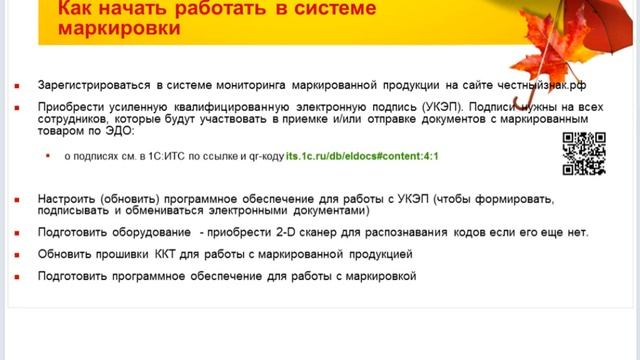 Как начать работать в системе маркировки

Зарегистрироваться в системе мониторинга маркированной продукции на сайте честныйзнак.рф

Приобрести усиленную квалифицированную электронную подпись (УКЭП). Подписи нужны на всех сотрудников, которые будут участвовать в приемке и/или отправке документов с маркированным товаром по ЭДО:

о подписях см. в 1С:ИТС по ссылке и qr-коду its.1c.ru/db/eldocs#content:4:1

Настроить (обновить) программное обеспечение для работы с УКЭП (чтобы формировать, подписывать и обмениваться электронными документами)

Подготовить оборудование - приобрести 2-D сканер для распознавания кодов если его еще нет.

Обновить прошивки ККТ для работы с маркированной продукцией

Подготовить программное обеспечение для работы с маркировкой